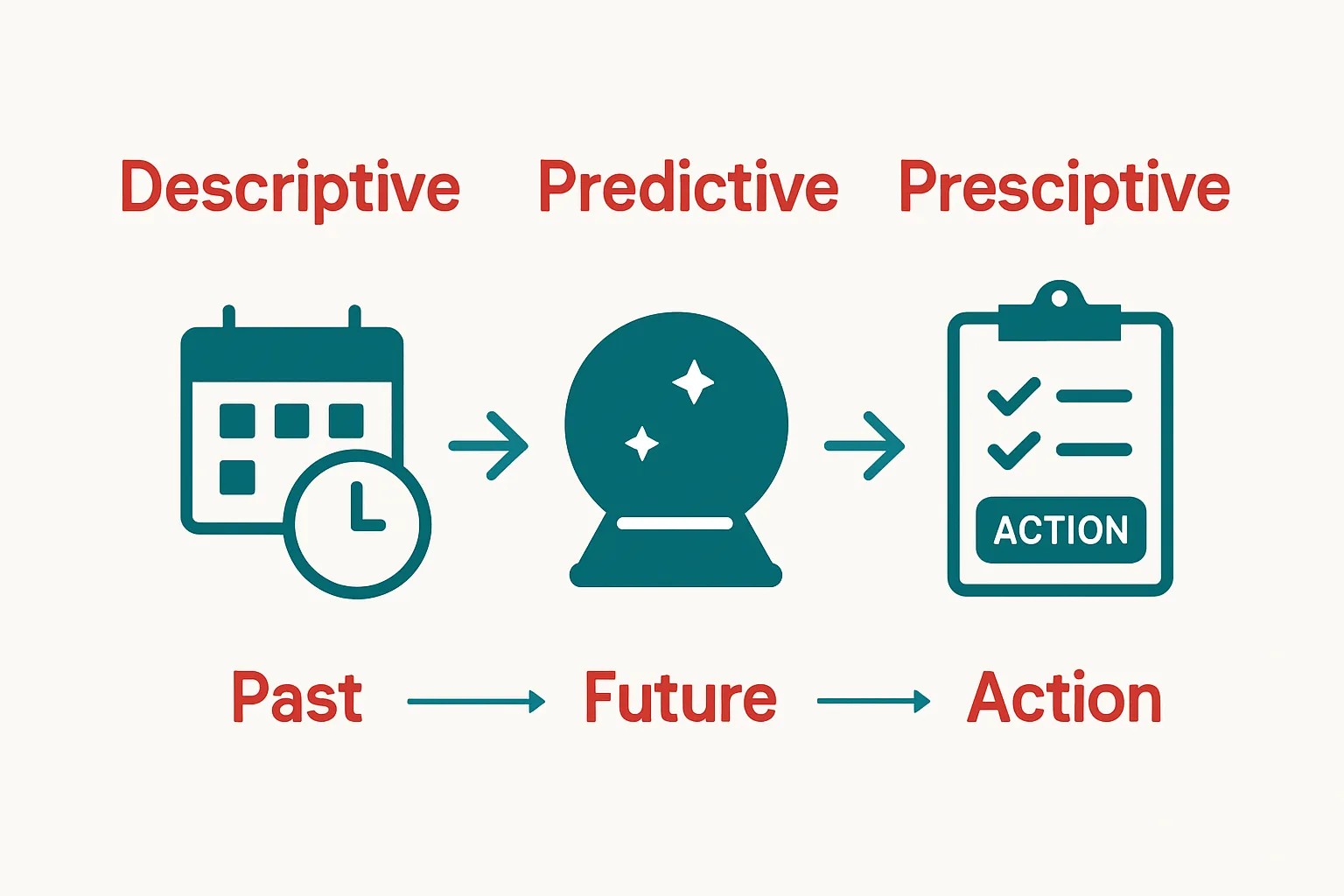 Descriptive Predictive Presciptive

ACTION

Past → Future → Action